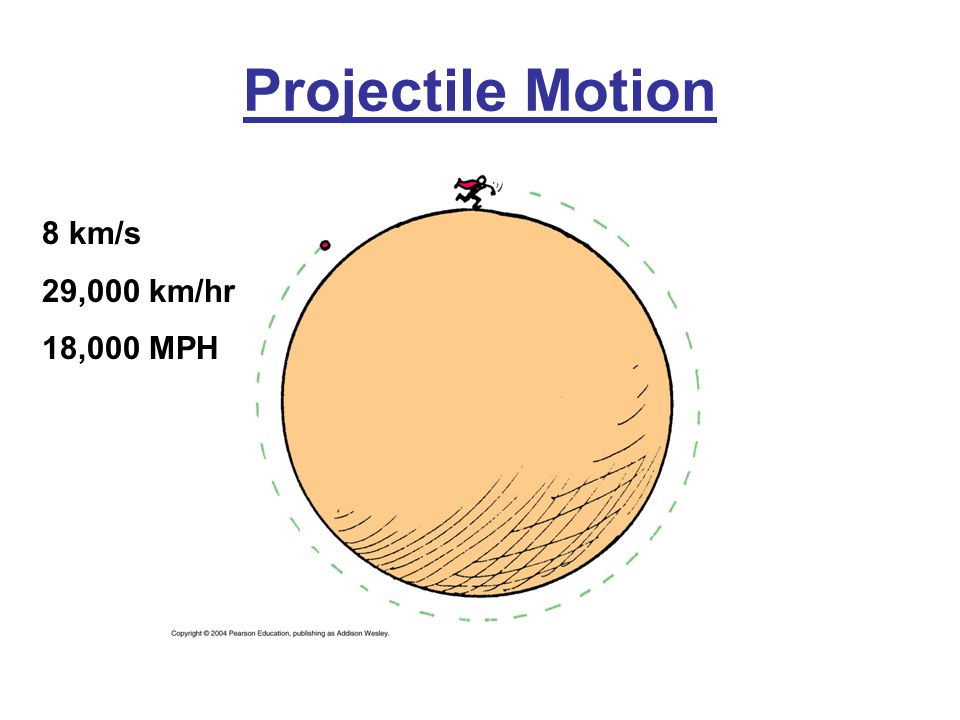 Projectile Motion

8 km/s

29,000 km/hr

18,000 MPH

Copyright © 2004 Pearson Education, publishing as Addison Wesley.